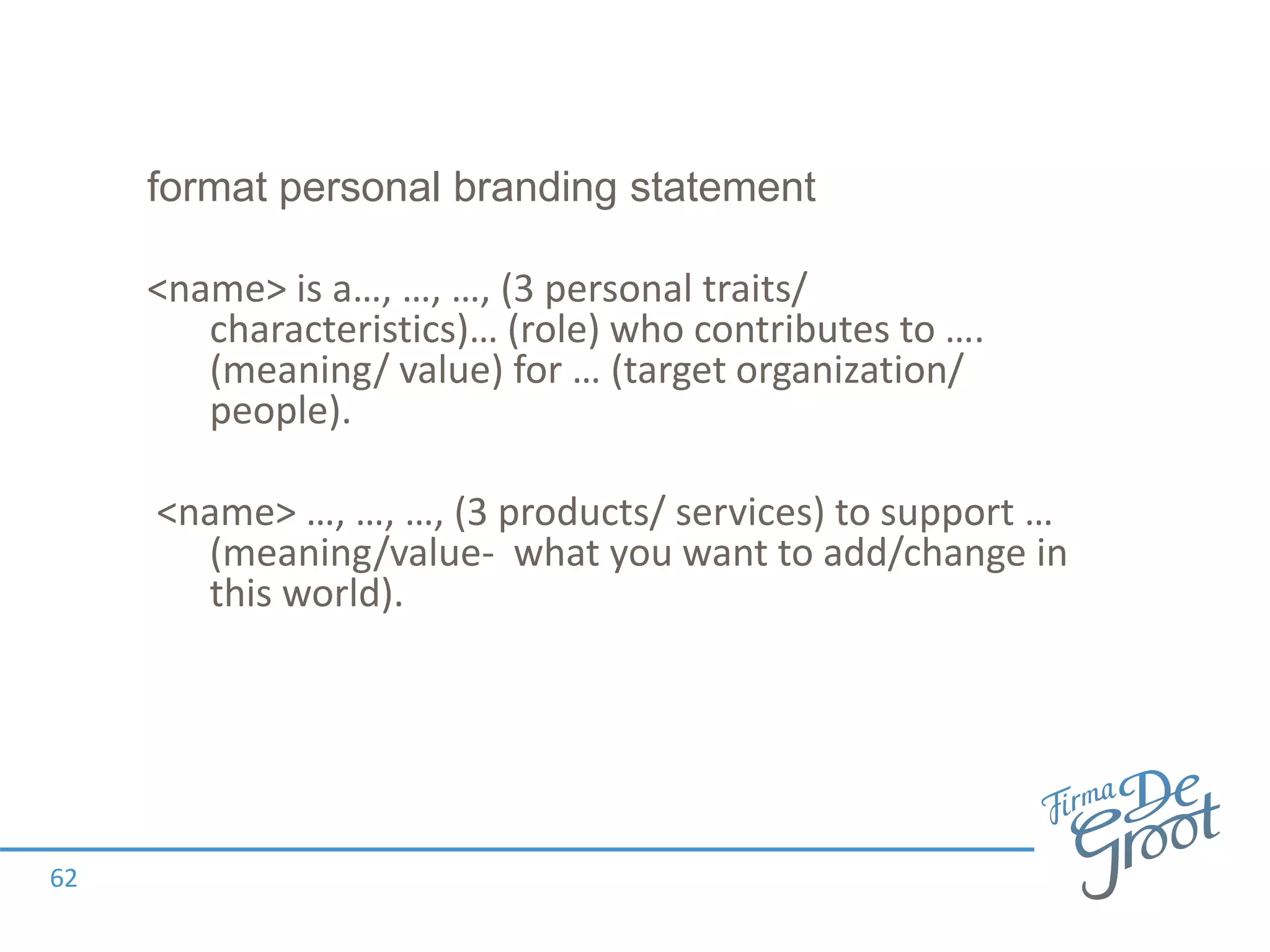 format personal branding statement

<name> is a…, …, …, (3 personal traits/ characteristics)… (role) who contributes to …. (meaning/ value) for … (target organization/ people).

<name> …, …, …, (3 products/ services) to support … (meaning/value- what you want to add/change in this world).

Firma De Groot

62